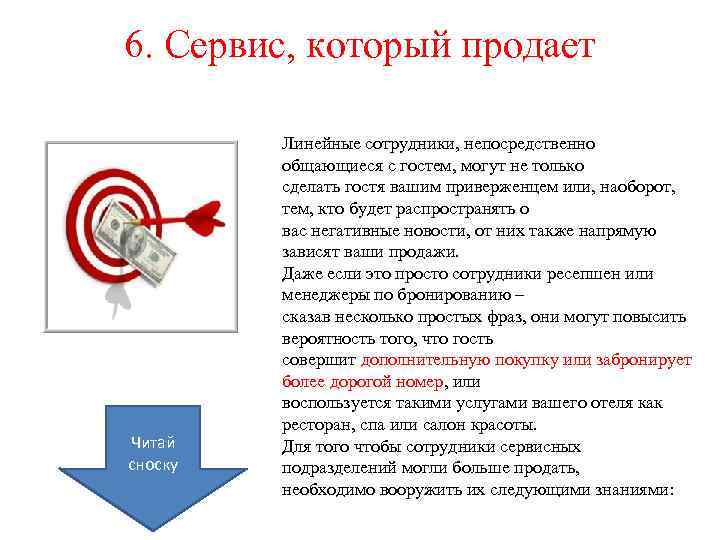 6. Сервис, который продает

Линейные сотрудники, непосредственно общающиеся с гостем, могут не только сделать гостя вашим приверженцем или, наоборот, тем, кто будет распространять о вас негативные новости, от них также напрямую зависят ваши продажи.
Даже если это просто сотрудники ресепшен или менеджеры по бронированию – сказав несколько простых фраз, они могут повысить вероятность того, что гость совершит дополнительную покупку или забронирует более дорогой номер, или воспользуется такими услугами вашего отеля как ресторан, спа или салон красоты.
Для того чтобы сотрудники сервисных подразделений могли больше продать, необходимо вооружить их следующими знаниями:

Читай сноску